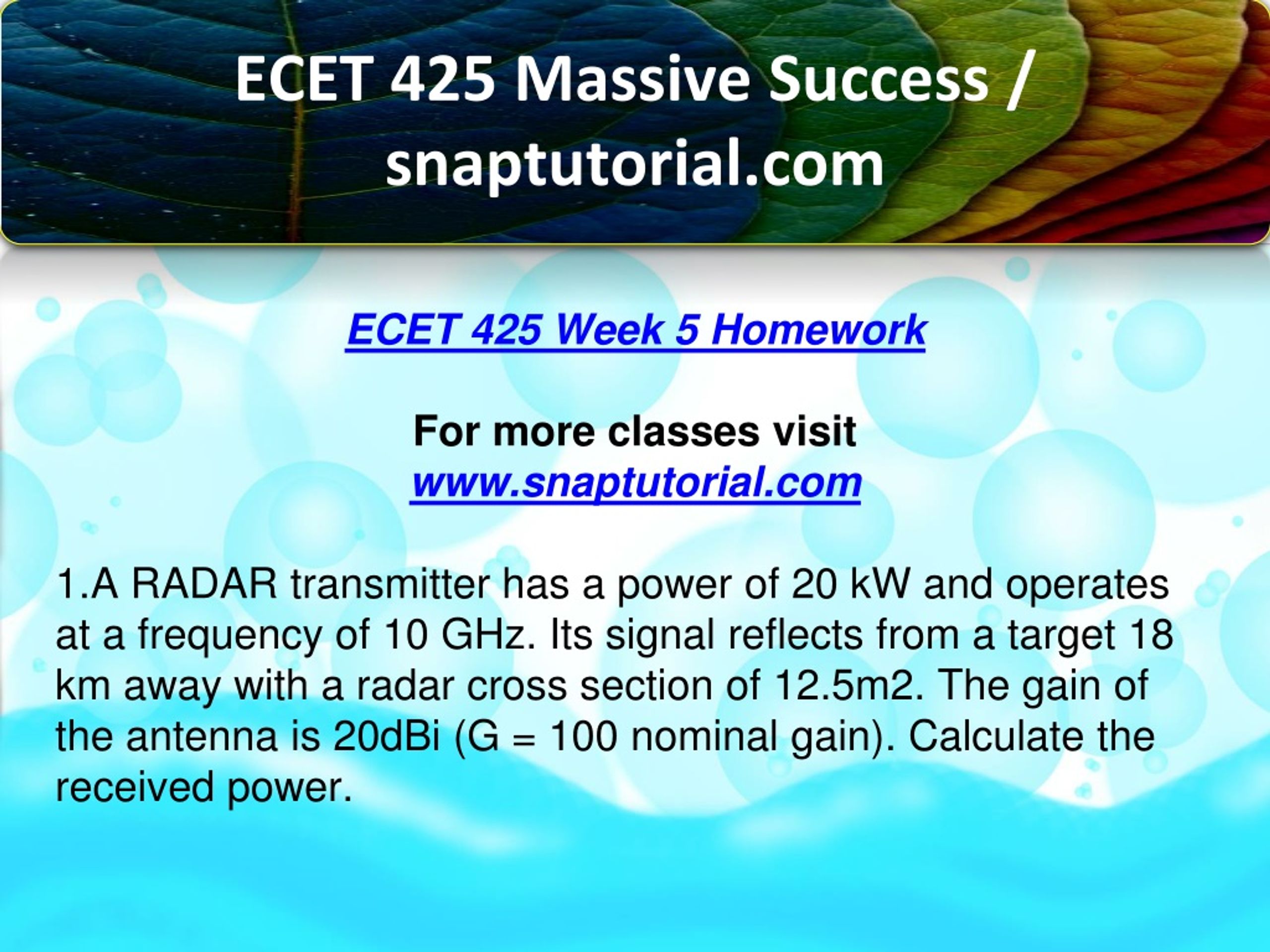 ECET 425 Massive Success / snaptutorial.com

ECET 425 Week 5 Homework

For more classes visit
www.snaptutorial.com

1.A RADAR transmitter has a power of 20 kW and operates at a frequency of 10 GHz. Its signal reflects from a target 18 km away with a radar cross section of 12.5m2. The gain of the antenna is 20dBi (G = 100 nominal gain). Calculate the received power.